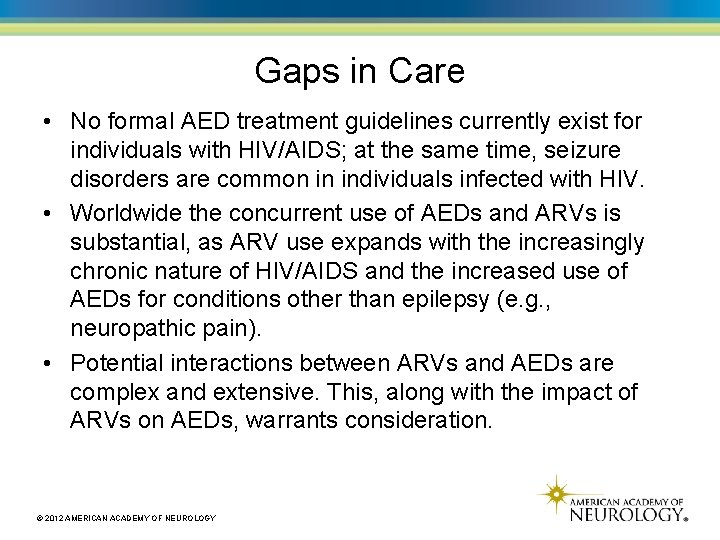 Gaps in Care

• No formal AED treatment guidelines currently exist for individuals with HIV/AIDS; at the same time, seizure disorders are common in individuals infected with HIV.

• Worldwide the concurrent use of AEDs and ARVs is substantial, as ARV use expands with the increasingly chronic nature of HIV/AIDS and the increased use of AEDs for conditions other than epilepsy (e.g., neuropathic pain).

• Potential interactions between ARVs and AEDs are complex and extensive. This, along with the impact of ARVs on AEDs, warrants consideration.

© 2012 AMERICAN ACADEMY OF NEUROLOGY

AMERICAN ACADEMY OF NEUROLOGY®